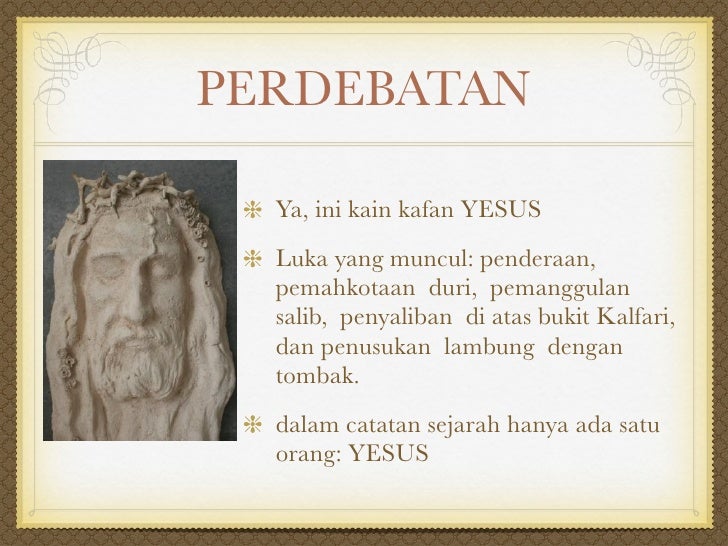 PERDEBATAN

Ya, ini kain kafan YESUS

Luka yang muncul: penderaan, pemahkotaan duri, pemanggulan salib, penyaliban di atas bukit Kalfari, dan penusukan lambung dengan tombak.

dalam catatan sejarah hanya ada satu orang: YESUS